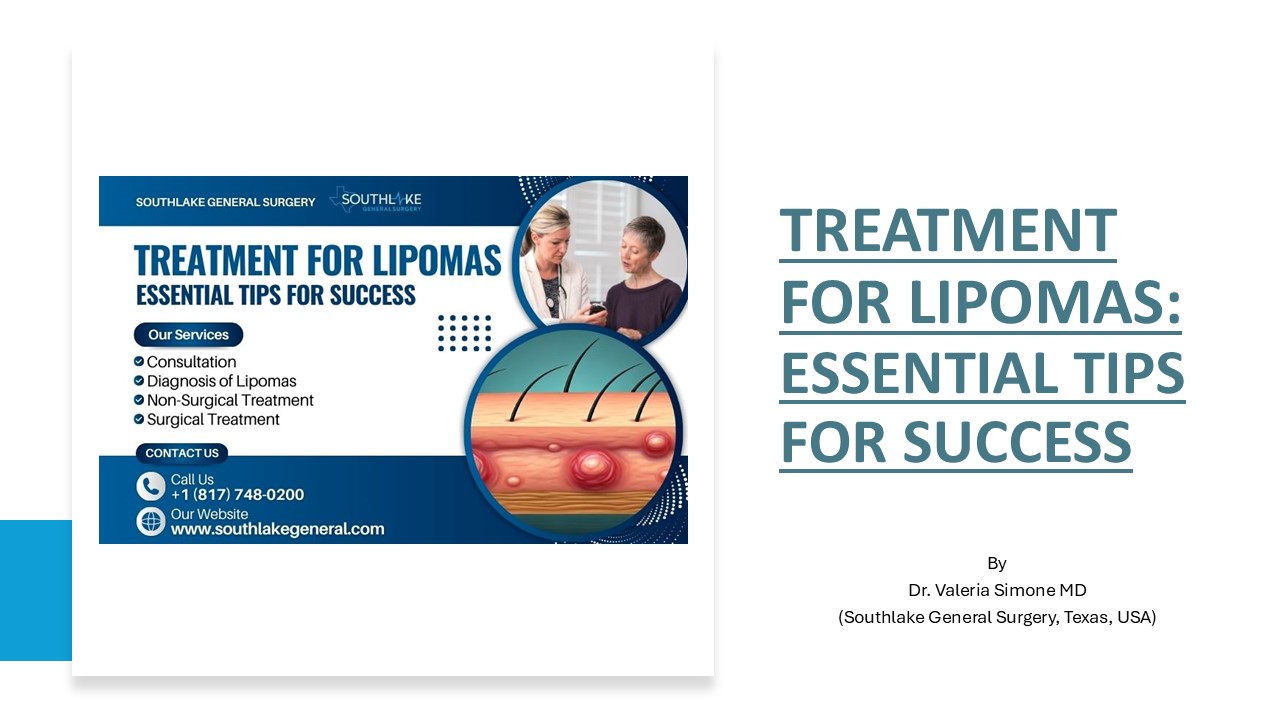 SOUTHLAKE GENERAL SURGERY
SOUTHLAKE GENERAL SURGERY

TREATMENT FOR LIPOMAS
ESSENTIAL TIPS FOR SUCCESS

Our Services
Consultation
Diagnosis of Lipomas
Non-Surgical Treatment
Surgical Treatment

CONTACT US
Call Us
+1 (817) 748-0200
Our Website
www.southlakegeneral.com

TREATMENT FOR LIPOMAS: ESSENTIAL TIPS FOR SUCCESS

By
Dr. Valeria Simone MD
(Southlake General Surgery, Texas, USA)